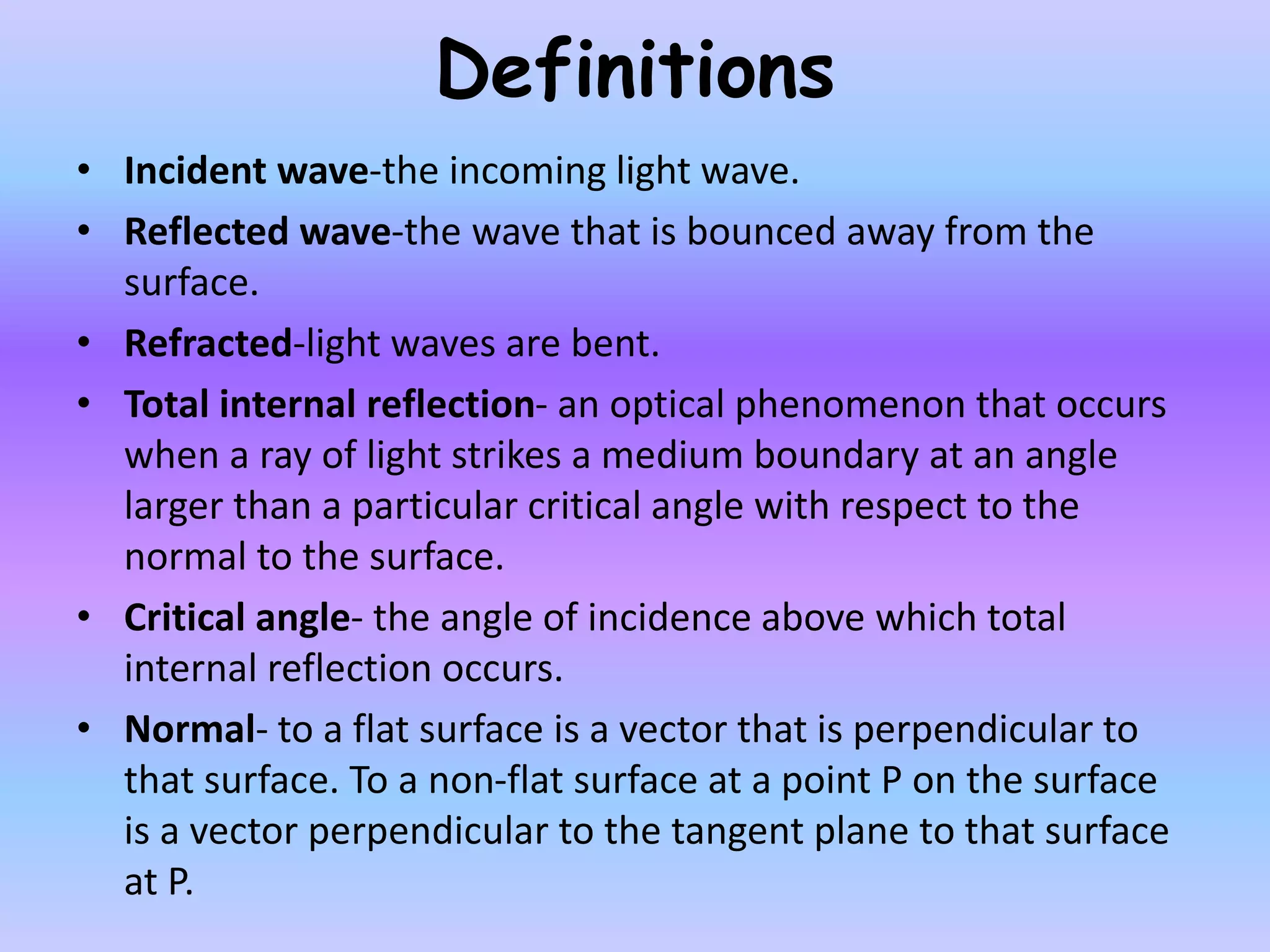 Definitions

• Incident wave-the incoming light wave.
• Reflected wave-the wave that is bounced away from the surface.
• Refracted-light waves are bent.
• Total internal reflection- an optical phenomenon that occurs when a ray of light strikes a medium boundary at an angle larger than a particular critical angle with respect to the normal to the surface.
• Critical angle- the angle of incidence above which total internal reflection occurs.
• Normal- to a flat surface is a vector that is perpendicular to that surface. To a non-flat surface at a point P on the surface is a vector perpendicular to the tangent plane to that surface at P.